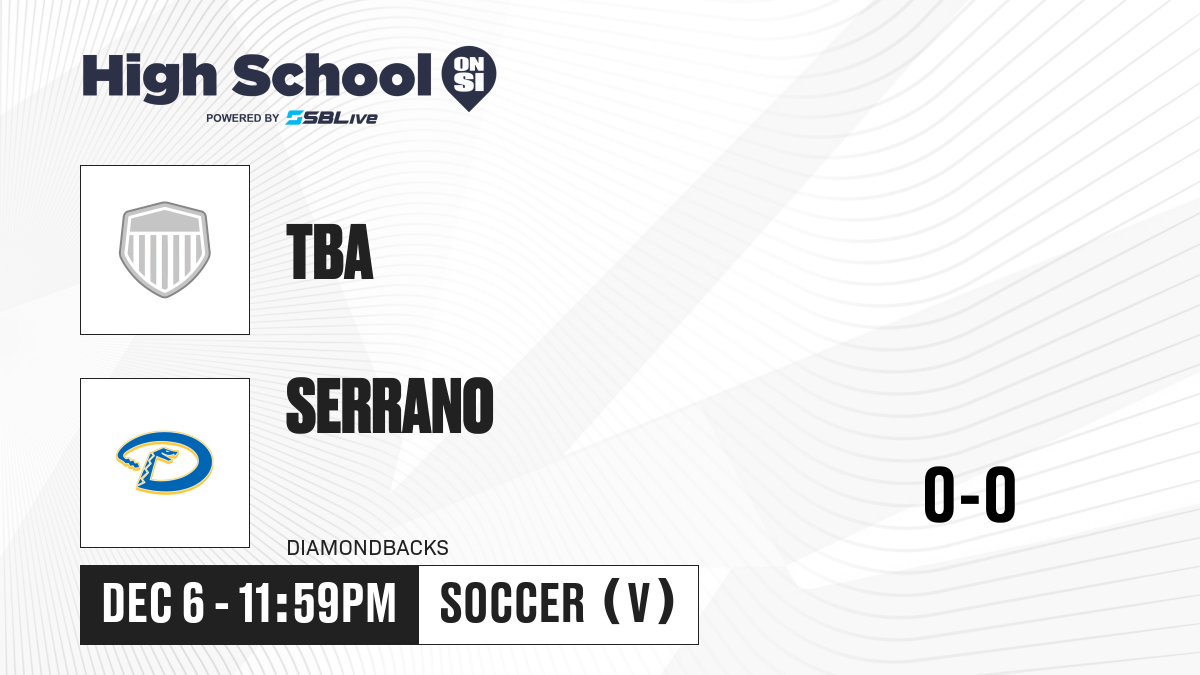 High School ON SI
POWERED BY SBLive

TBA

SERRANO
DIAMONDBACKS

0-0

DEC 6 - 11:59PM

SOCCER (V)